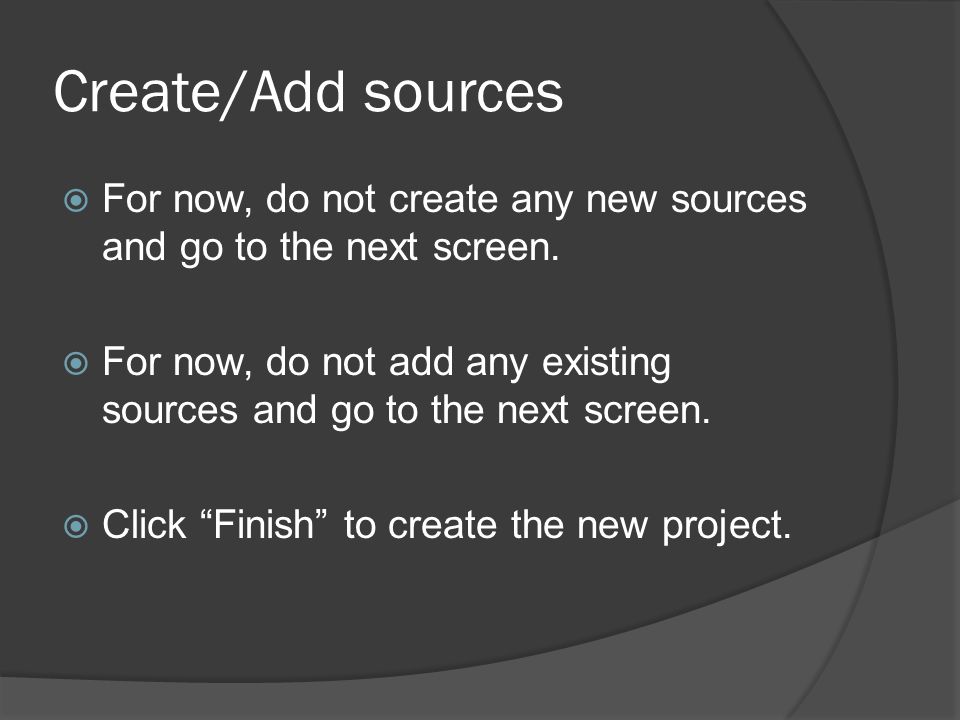 Create/Add sources

For now, do not create any new sources and go to the next screen.

For now, do not add any existing sources and go to the next screen.

Click “Finish” to create the new project.